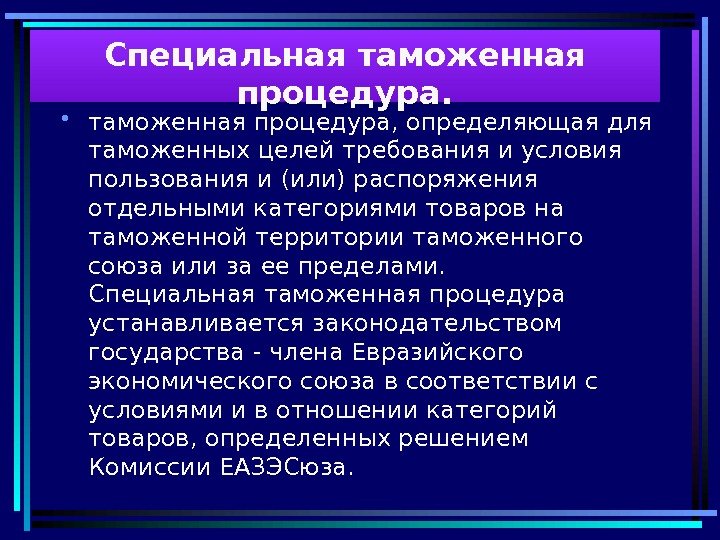 Специальная таможенная процедура.

• таможенная процедура, определяющая для таможенных целей требования и условия пользования и (или) распоряжения отдельными категориями товаров на таможенной территории таможенного союза или за ее пределами. Специальная таможенная процедура устанавливается законодательством государства - члена Евразийского экономического союза в соответствии с условиями и в отношении категорий товаров, определенных решением Комиссии ЕАЗЭСюза.